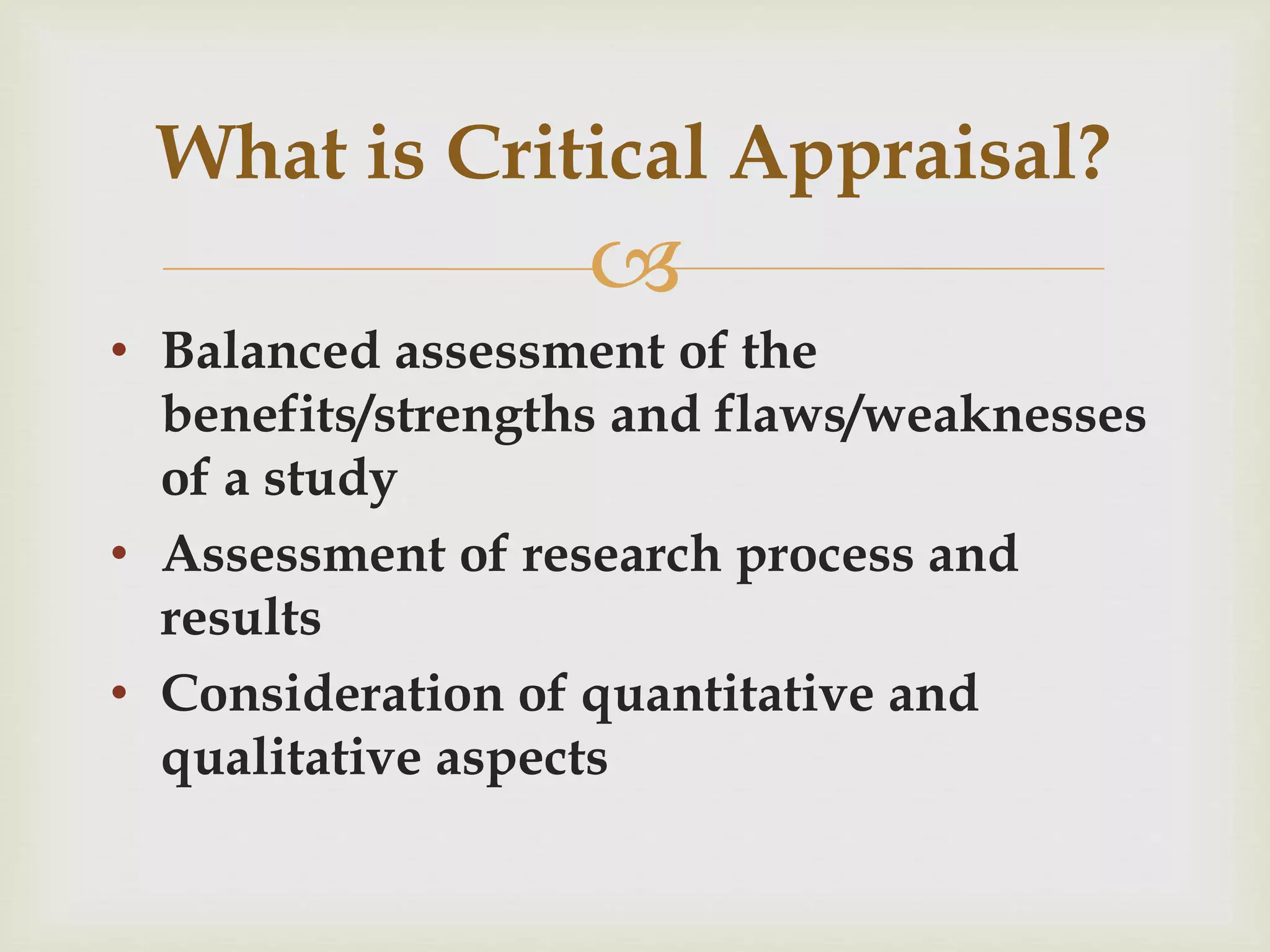 What is Critical Appraisal?

• Balanced assessment of the benefits/strengths and flaws/weaknesses of a study
• Assessment of research process and results
• Consideration of quantitative and qualitative aspects